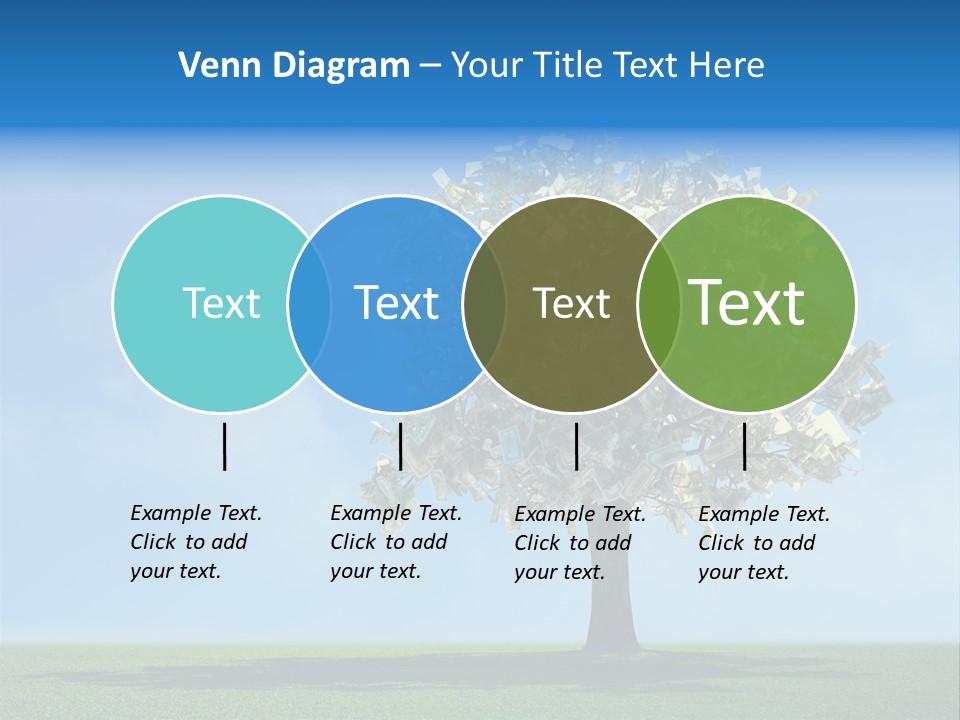 Venn Diagram – Your Title Text Here

Text

Text

Text

Text

Example Text. Click to add your text.

Example Text. Click to add your text.

Example Text. Click to add your text.

Example Text. Click to add your text.